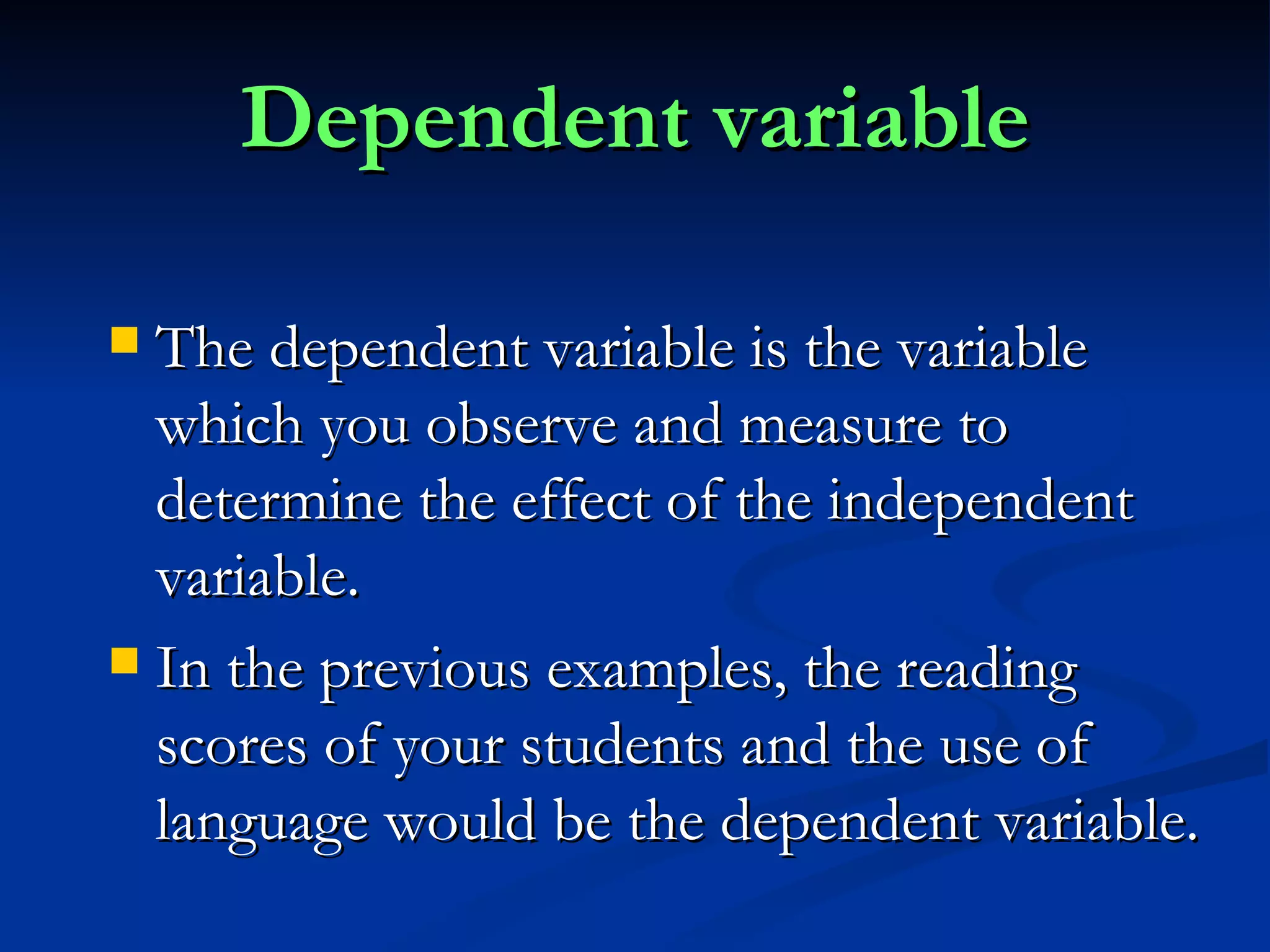 Dependent variable

- The dependent variable is the variable which you observe and measure to determine the effect of the independent variable.
- In the previous examples, the reading scores of your students and the use of language would be the dependent variable.